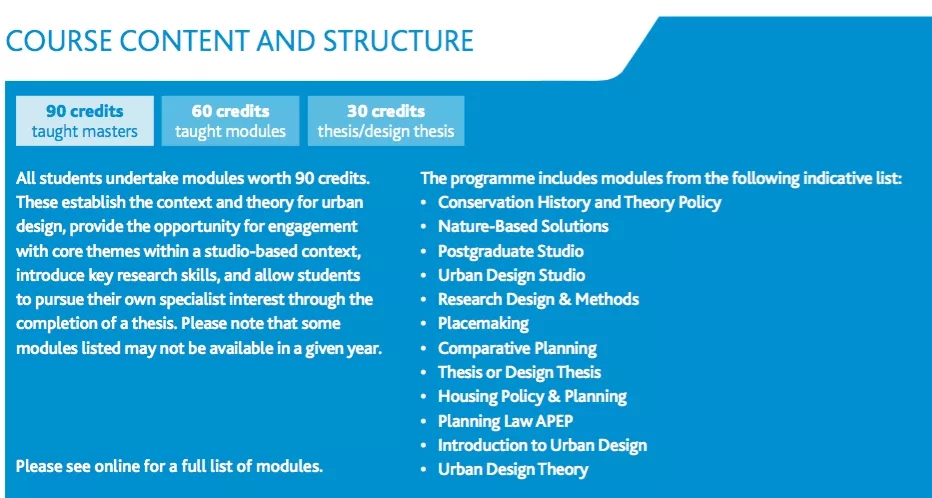 COURSE CONTENT AND STRUCTURE

90 credits
taught masters

60 credits
taught modules

30 credits
thesis/design thesis

All students undertake modules worth 90 credits. These establish the context and theory for urban design, provide the opportunity for engagement with core themes within a studio-based context, introduce key research skills, and allow students to pursue their own specialist interest through the completion of a thesis. Please note that some modules listed may not be available in a given year.

Please see online for a full list of modules.

The programme includes modules from the following indicative list:
• Conservation History and Theory Policy
• Nature-Based Solutions
• Postgraduate Studio
• Urban Design Studio
• Research Design & Methods
• Placemaking
• Comparative Planning
• Thesis or Design Thesis
• Housing Policy & Planning
• Planning Law APEP
• Introduction to Urban Design
• Urban Design Theory